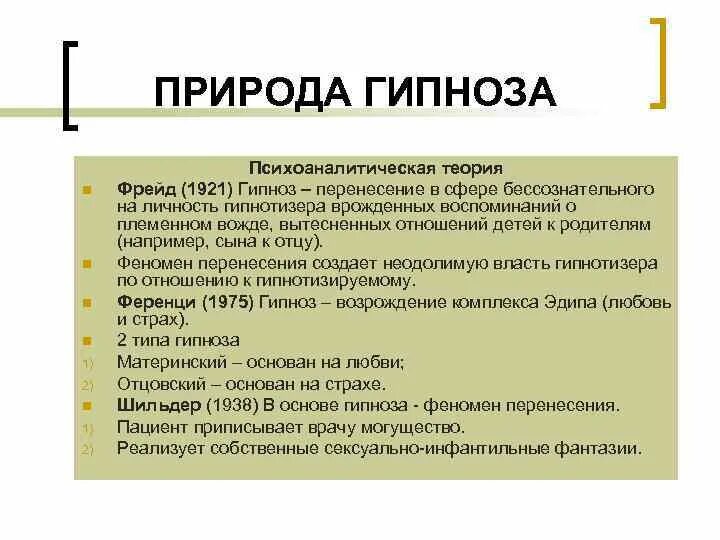 ПРИРОДА ГИПНОЗА

Психоаналитическая теория

Фрейд (1921) Гипноз – перенесение в сфере бессознательного на личность гипнотизера врожденных воспоминаний о племенном вожде, вытесненных отношений детей к родителям (например, сына к отцу).

Феномен перенесения создает неодолимую власть гипнотизера по отношению к гипнотизируемому.

Ференци (1975) Гипноз – возрождение комплекса Эдипа (любовь и страх).

2 типа гипноза

1) Материнский – основан на любви;

2) Отцовский – основан на страхе.

Шильдер (1938) В основе гипноза - феномен перенесения.

1) Пациент приписывает врачу могущество.

2) Реализует собственные сексуально-инфантильные фантазии.